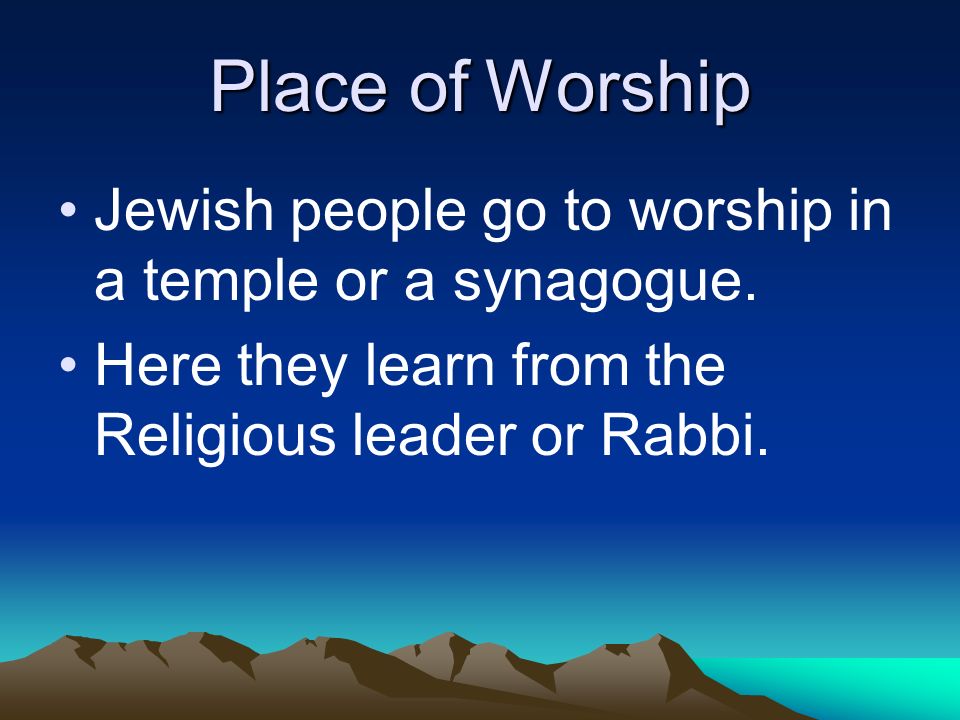 Place of Worship

• Jewish people go to worship in a temple or a synagogue.

• Here they learn from the Religious leader or Rabbi.